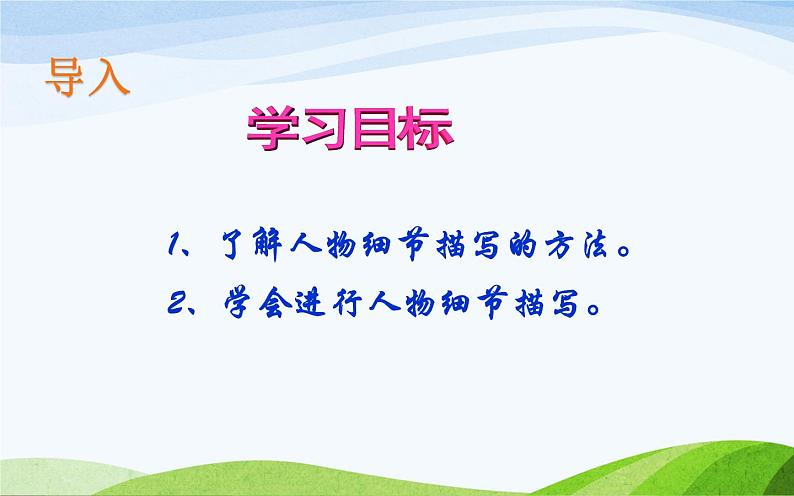 导入

学习目标

1、了解人物细节描写的方法。

2、学会进行人物细节描写。